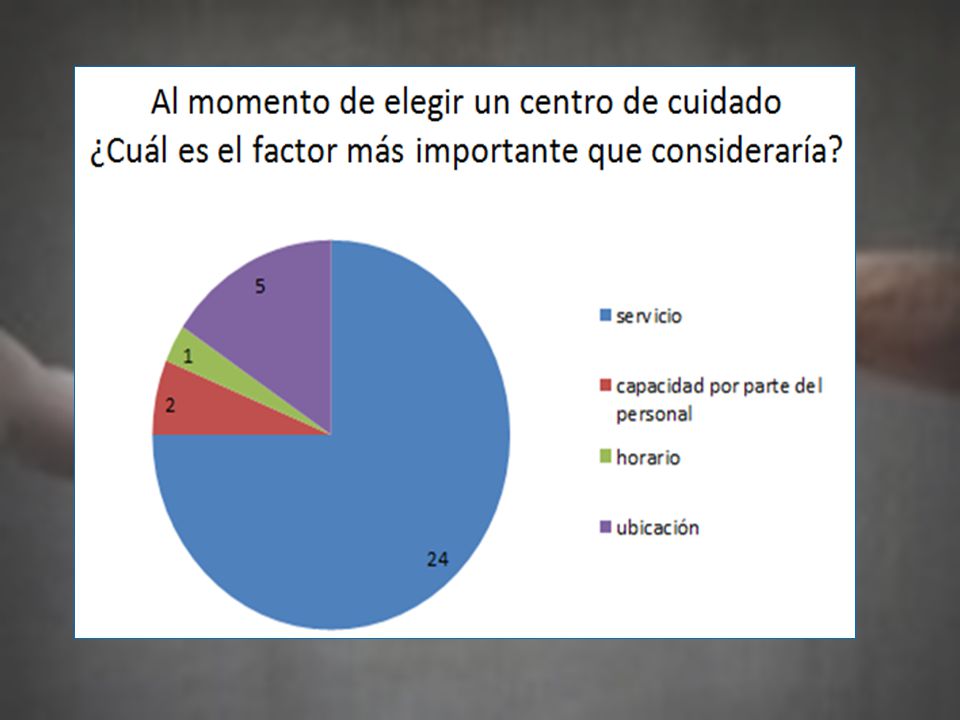 Al momento de elegir un centro de cuidado
¿Cuál es el factor más importante que consideraría?

5
1
2
24

servicio
capacidad por parte del personal
horario
ubicación